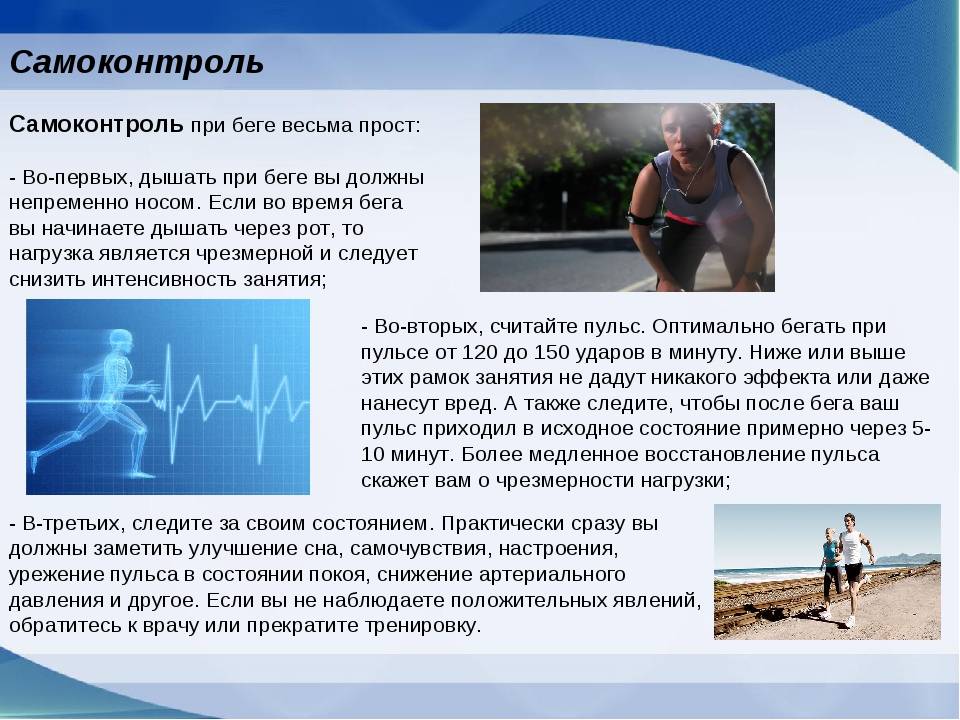 Самоконтроль

Самоконтроль при беге весьма прост:

- Во-первых, дышать при беге вы должны непременно носом. Если во время бега вы начинаете дышать через рот, то нагрузка является чрезмерной и следует снизить интенсивность занятия;

- Во-вторых, считайте пульс. Оптимально бегать при пульсе от 120 до 150 ударов в минуту. Ниже или выше этих рамок занятия не дадут никакого эффекта или даже нанесут вред. А также следите, чтобы после бега ваш пульс приходил в исходное состояние примерно через 5-10 минут. Более медленное восстановление пульса скажет вам о чрезмерности нагрузки;

- В-третьих, следите за своим состоянием. Практически сразу вы должны заметить улучшение сна, самочувствия, настроения, урежение пульса в состоянии покоя, снижение артериального давления и другое. Если вы не наблюдаете положительных явлений, обратитесь к врачу или прекратите тренировку.